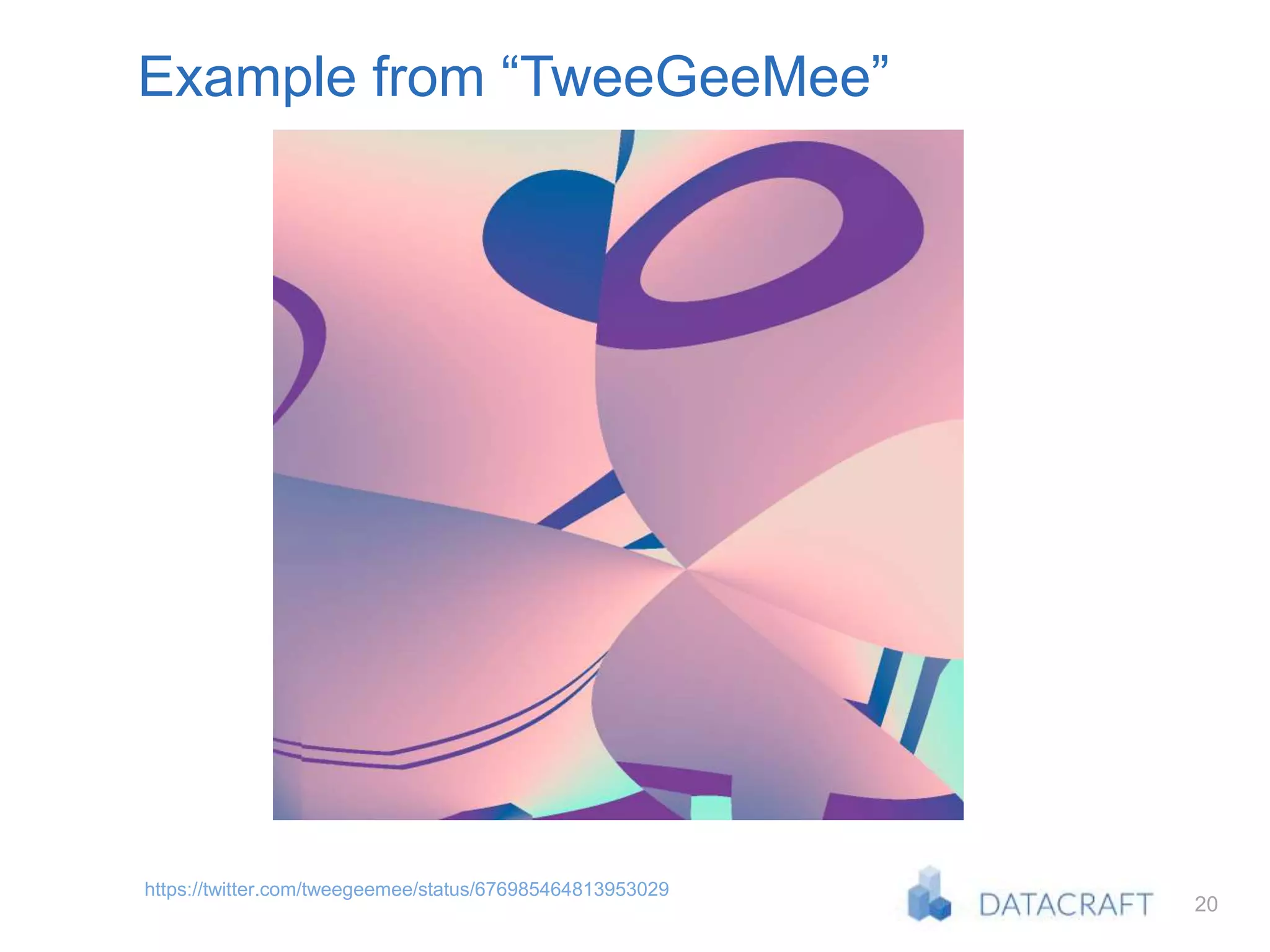 Example from “TweeGeeMee”

https://twitter.com/tweegeemee/status/676985464813953029

DATACRAFT

20